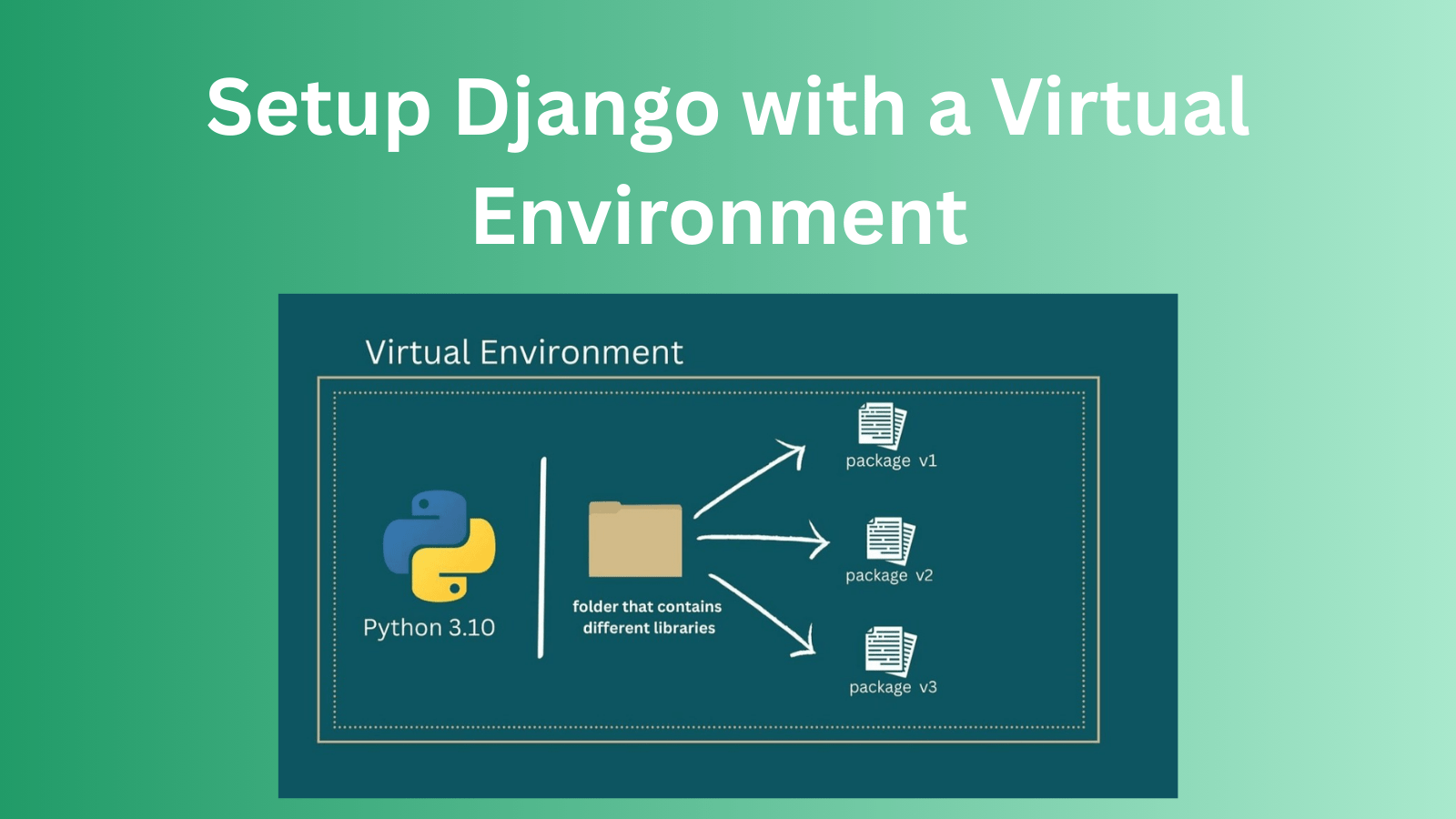 Setup Django with a Virtual Environment

Virtual Environment

Python 3.10

folder that contains different libraries

package v1

package v2

package v3